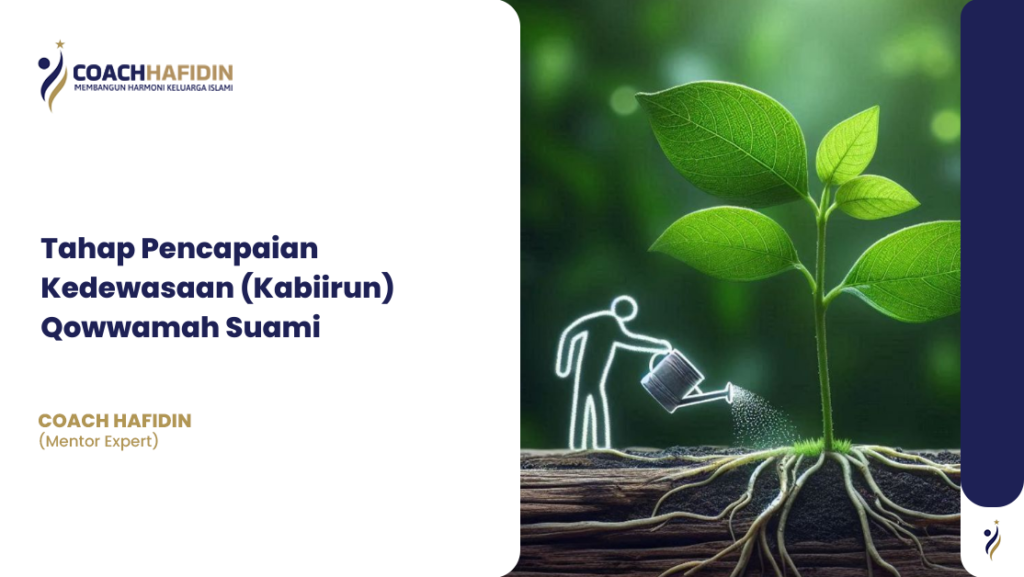 COACHHAFIDIN
MEMBANGUN HARMONI KELUARGA ISLAMI

Tahap Pencapaian Kedewasaan (Kabiirun) Qowwamah Suami

COACH HAFIDIN
(Mentor Expert)